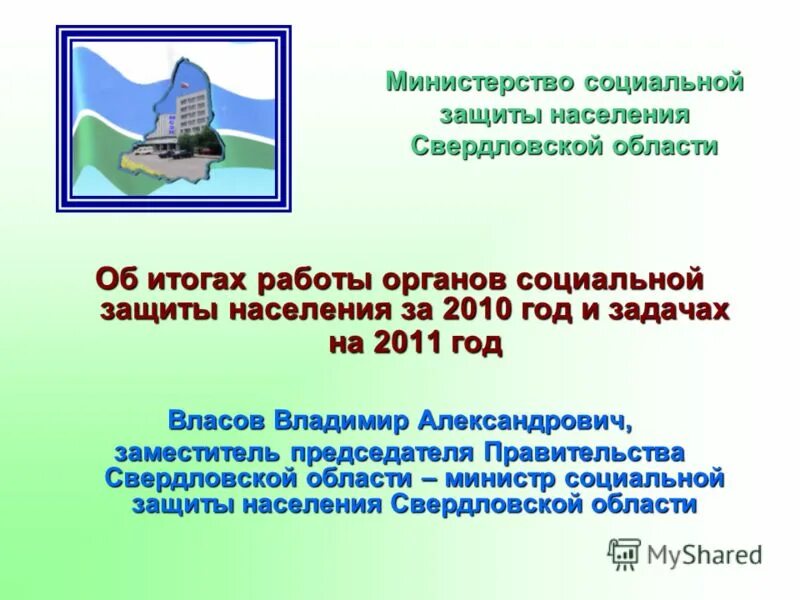 Министерство социальной защиты населения Свердловской области

Об итогах работы органов социальной защиты населения за 2010 год и задачах на 2011 год

Власов Владимир Александрович, заместитель председателя Правительства Свердловской области – министр социальной защиты населения Свердловской области

MyShared